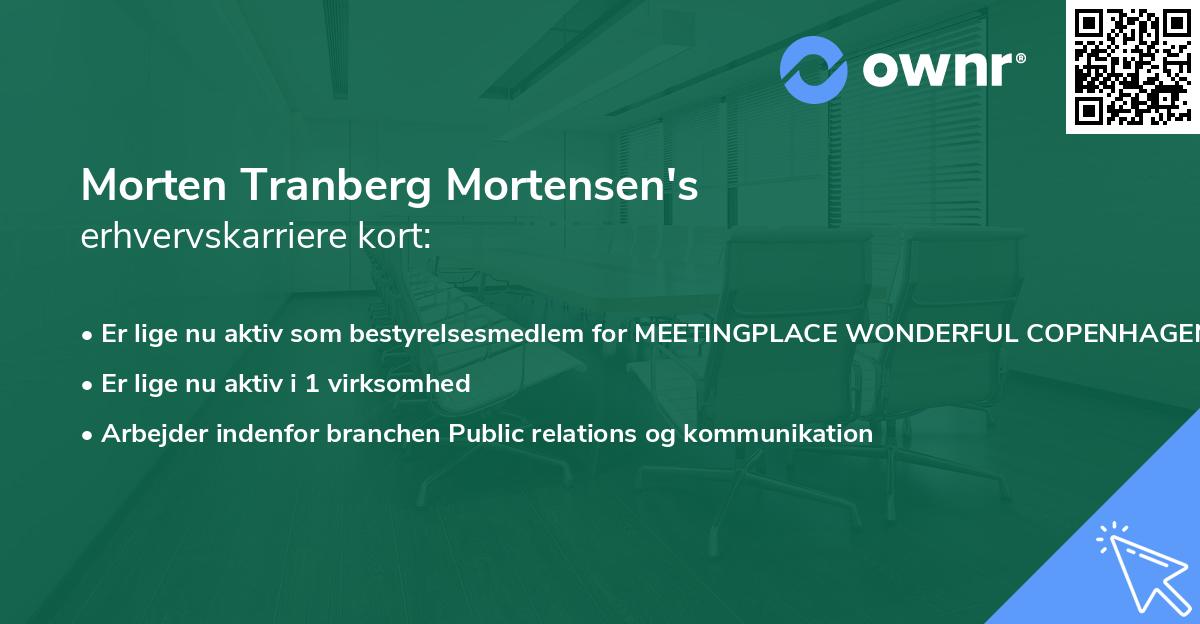 ownr®

Morten Tranberg Mortensen's
erhvervskarriere kort:

• Er lige nu aktiv som bestyrelsesmedlem for MEETINGPLACE WONDERFUL COPENHAGEN

• Er lige nu aktiv i 1 virksomhed

• Arbejder indenfor branchen Public relations og kommunikation